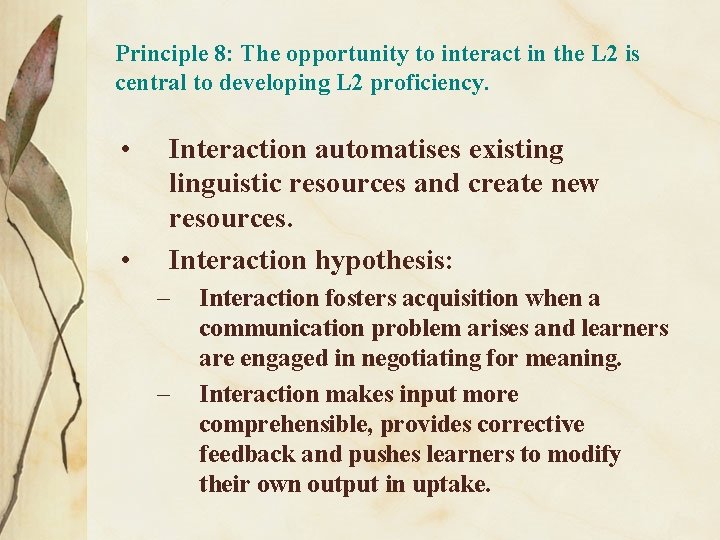 Principle 8: The opportunity to interact in the L2 is central to developing L2 proficiency.

• Interaction automatises existing linguistic resources and create new resources.
• Interaction hypothesis:
– Interaction fosters acquisition when a communication problem arises and learners are engaged in negotiating for meaning.
– Interaction makes input more comprehensible, provides corrective feedback and pushes learners to modify their own output in uptake.